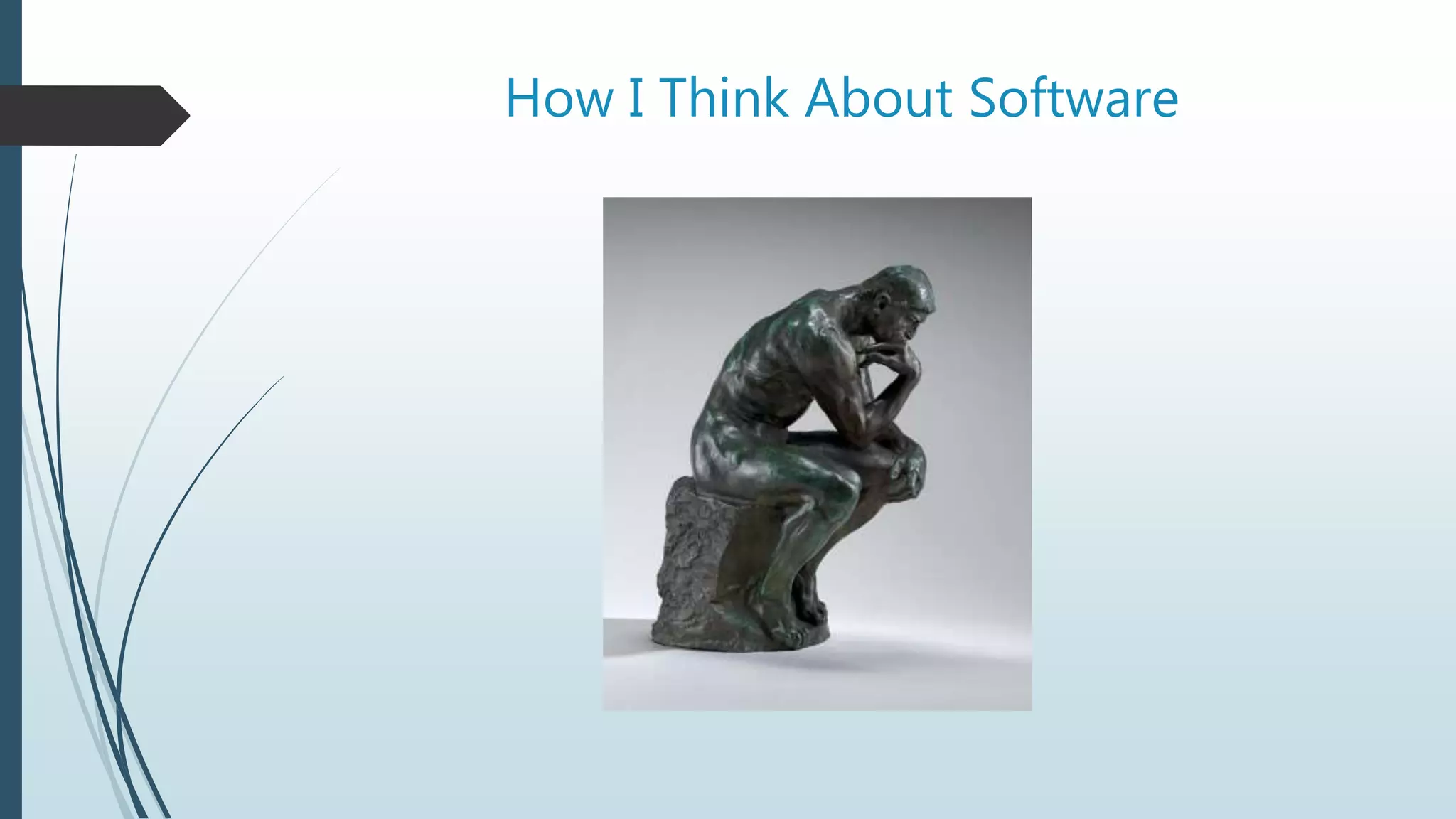 How I Think About Software